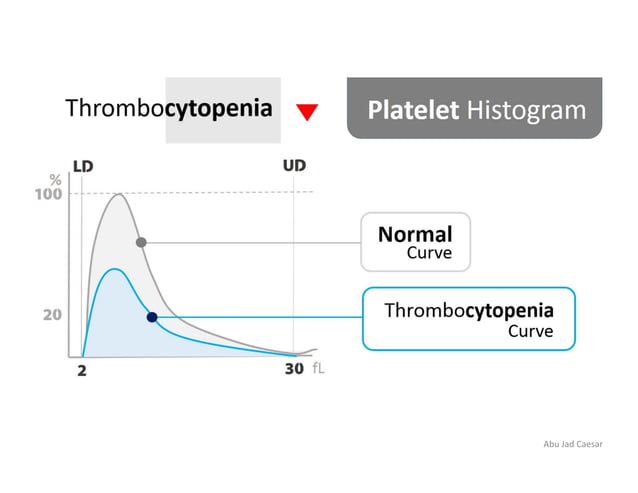 Thrombocytopenia

Platelet Histogram

LD

UD

%

100

20

2

30 fL

Normal Curve

Thrombocytopenia Curve

Abu Jad Caesar